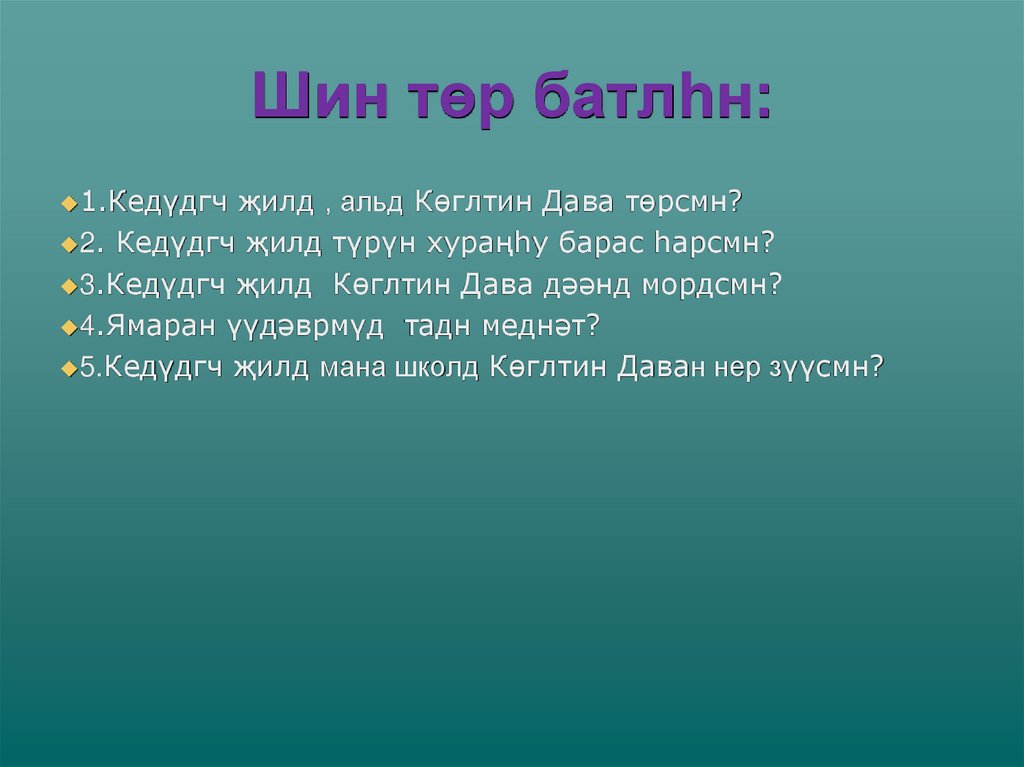 Шин төр батлһн:

1.Кедүдгч җилд , альд Көглтин Дава төрсмн?

2. Кедүдгч җилд түрүн хураңһу барас һарсмн?

3.Кедүдгч җилд Көглтин Дава дәәнд мордсмн?

4.Ямаран үүдәврмүд тадн меднәт?

5.Кедүдгч җилд мана школд Көглтин Даван нер зүүсмн?